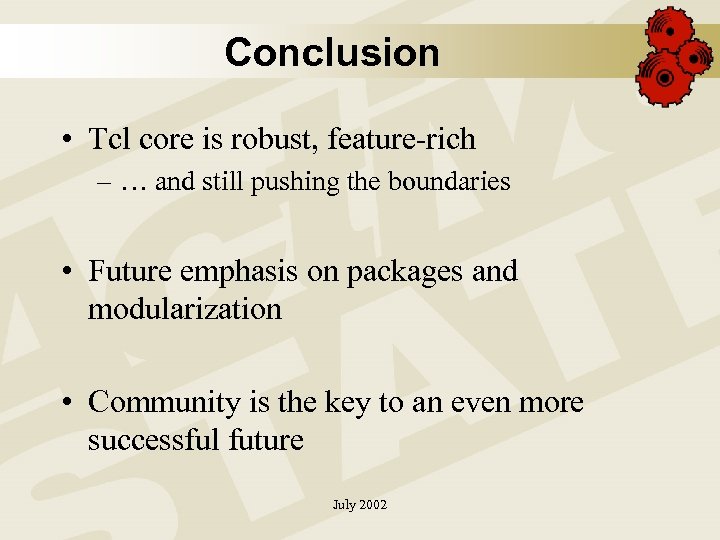 Conclusion

• Tcl core is robust, feature-rich
  – … and still pushing the boundaries

• Future emphasis on packages and modularization

• Community is the key to an even more successful future

July 2002